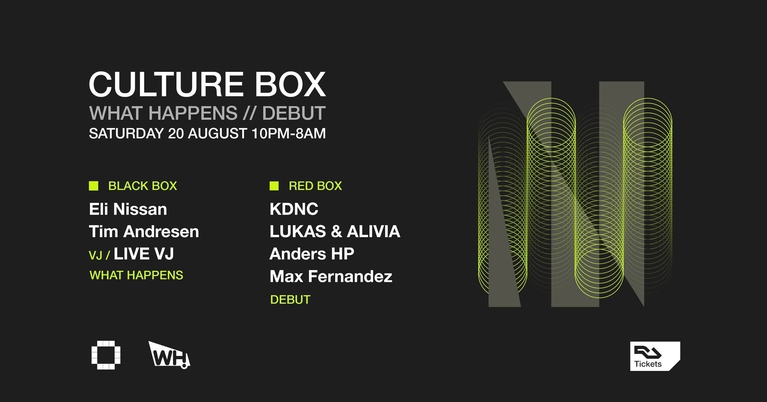 CULTURE BOX
WHAT HAPPENS // DEBUT
SATURDAY 20 AUGUST 10PM-8AM

BLACK BOX
Eli Nissan
Tim Andresen
VJ / LIVE VJ
WHAT HAPPENS

RED BOX
KDNC
LUKAS & ALIVIA
Anders HP
Max Fernandez
DEBUT

WH.

RA
Tickets